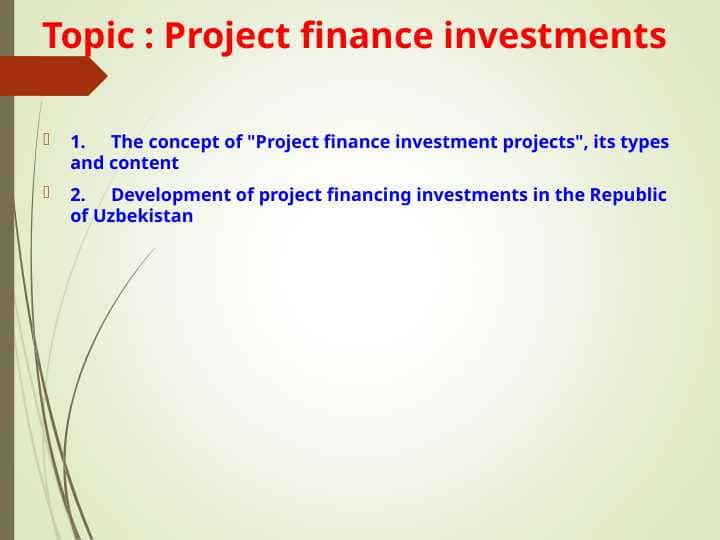 Topic : Project finance investments

1. The concept of "Project finance investment projects", its types and content

2. Development of project financing investments in the Republic of Uzbekistan